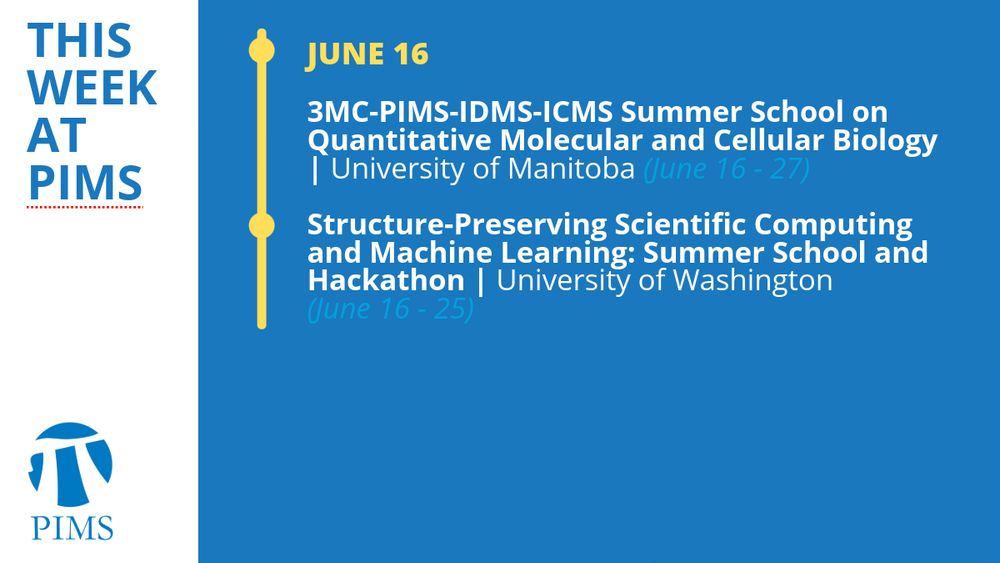 THIS WEEK AT PIMS

JUNE 16

3MC-PIMS-IDMS-ICMS Summer School on Quantitative Molecular and Cellular Biology | University of Manitoba (June 16 - 27)

Structure-Preserving Scientific Computing and Machine Learning: Summer School and Hackathon | University of Washington (June 16 - 25)

PIMS